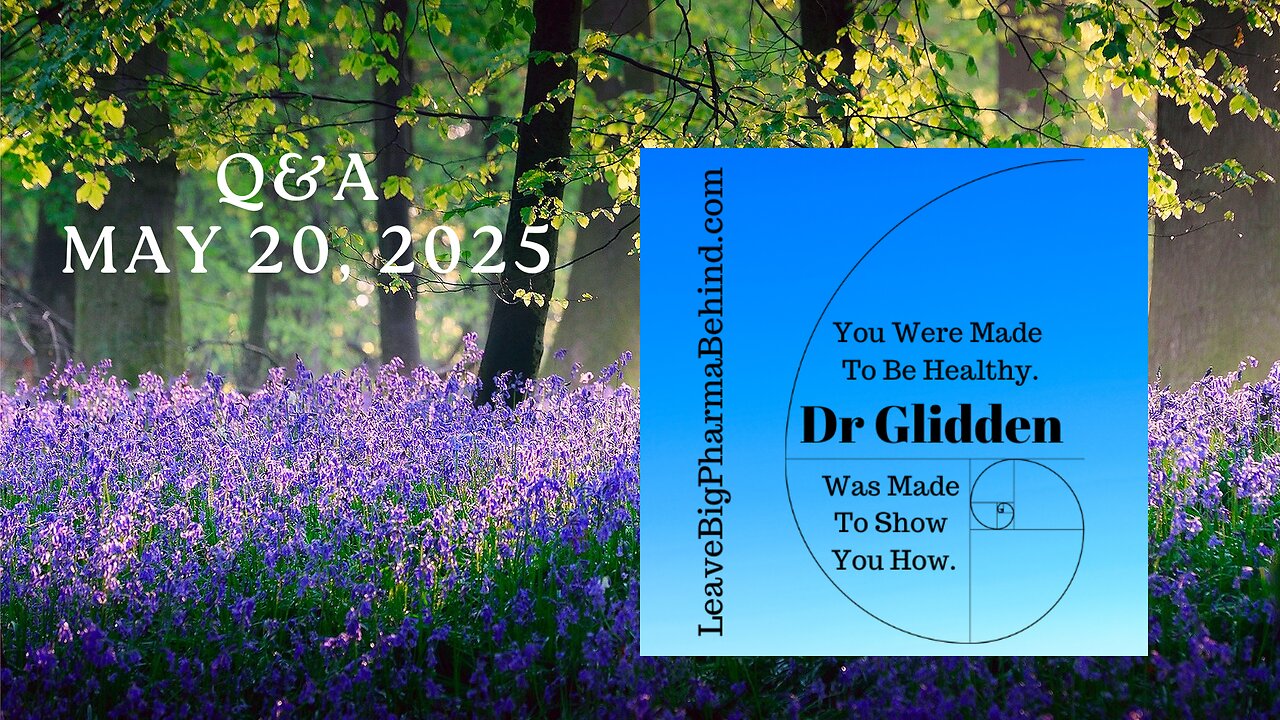 Q&A
MAY 20, 2025

LeaveBigPharmaBehind.com

You Were Made To Be Healthy.

Dr Glidden

Was Made To Show You How.